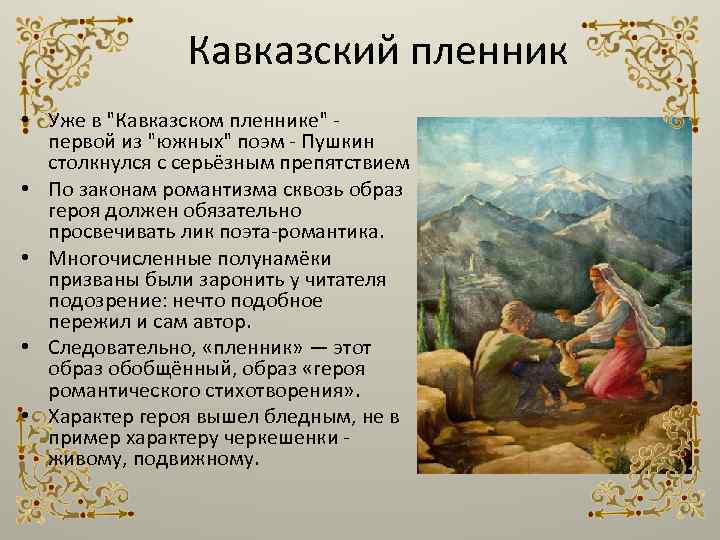 Кавказский пленник

• Уже в "Кавказском пленнике" - первой из "южных" поэм - Пушкин столкнулся с серьёзным препятствием
• По законам романтизма сквозь образ героя должен обязательно просвечивать лик поэта-романтика.
• Многочисленные полунамёки призваны были заронить у читателя подозрение: нечто подобное пережил и сам автор.
• Следовательно, «пленник» — этот образ обобщённый, образ «героя романтического стихотворения».
• Характер героя вышел бледным, не в пример характеру черкешенки - живому, подвижному.